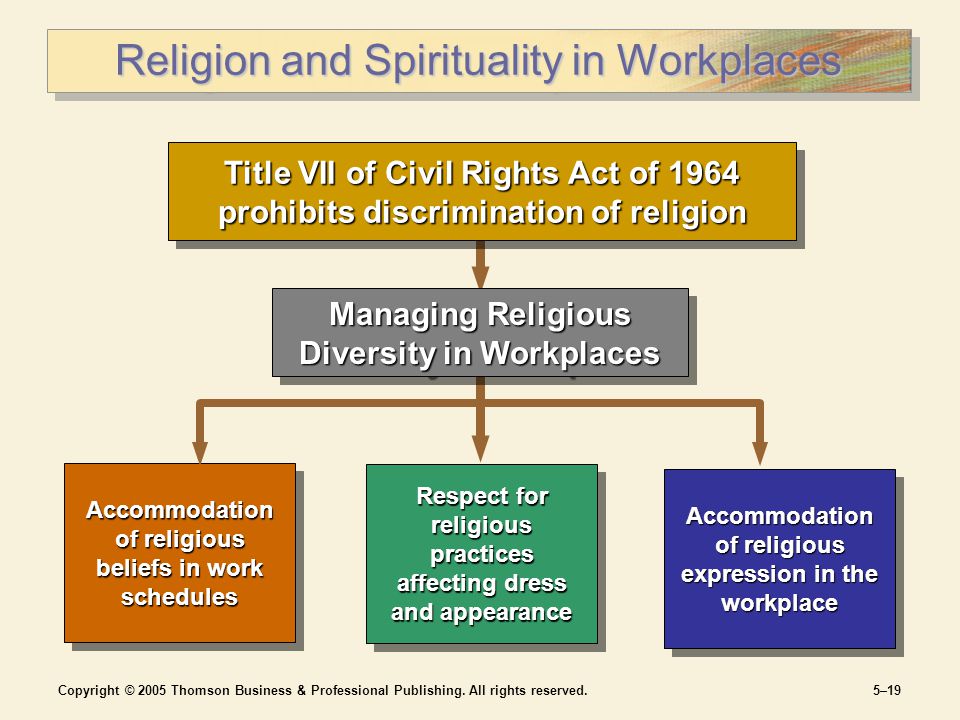 Religion and Spirituality in Workplaces

Title VII of Civil Rights Act of 1964 prohibits discrimination of religion

Managing Religious Diversity in Workplaces

Accommodation of religious beliefs in work schedules

Respect for religious practices affecting dress and appearance

Accommodation of religious expression in the workplace

Copyright © 2005 Thomson Business & Professional Publishing. All rights reserved.

5–19